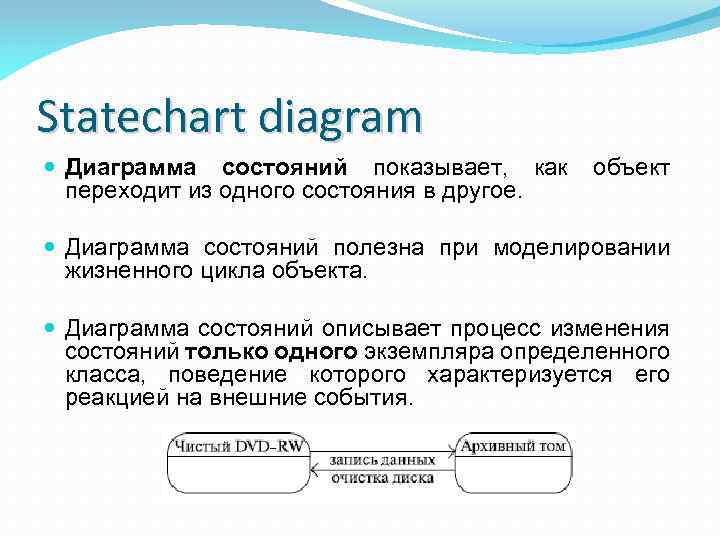 Statechart diagram

Диаграмма состояний показывает, как объект переходит из одного состояния в другое.

Диаграмма состояний полезна при моделировании жизненного цикла объекта.

Диаграмма состояний описывает процесс изменения состояний только одного экземпляра определенного класса, поведение которого характеризуется его реакцией на внешние события.

Чистый DVD-RW

запись данных

очистка диска

Архивный том